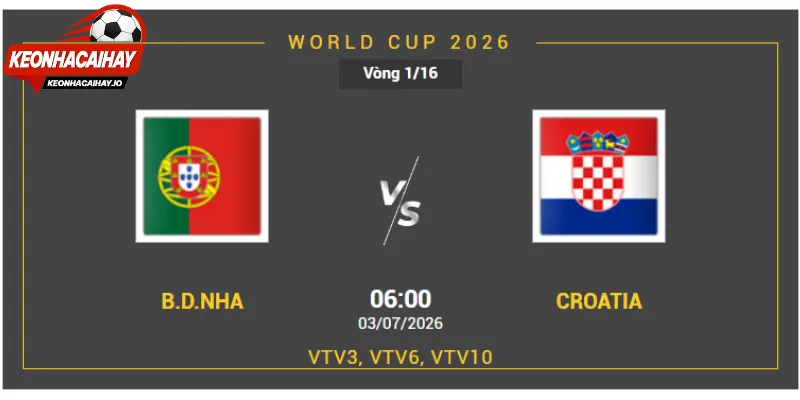 KEONHACAIHAY
KEONHACAIHAY.IO

WORLD CUP 2026

Vòng 1/16

VS

B.D.NHA

06:00
03/07/2026

CROATIA

VTV3, VTV6, VTV10